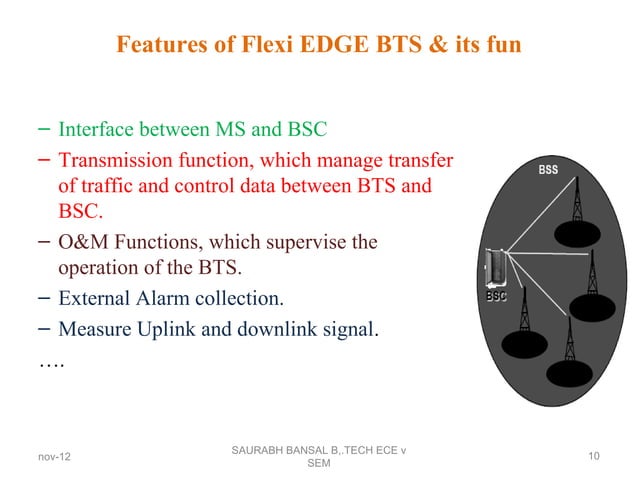 Features of Flexi EDGE BTS & its fun

– Interface between MS and BSC
– Transmission function, which manage transfer of traffic and control data between BTS and BSC.
– O&M Functions, which supervise the operation of the BTS.
– External Alarm collection.
– Measure Uplink and downlink signal.
….

BSS

BSC

nov-12

SAURABH BANSAL B,.TECH ECE v SEM

10